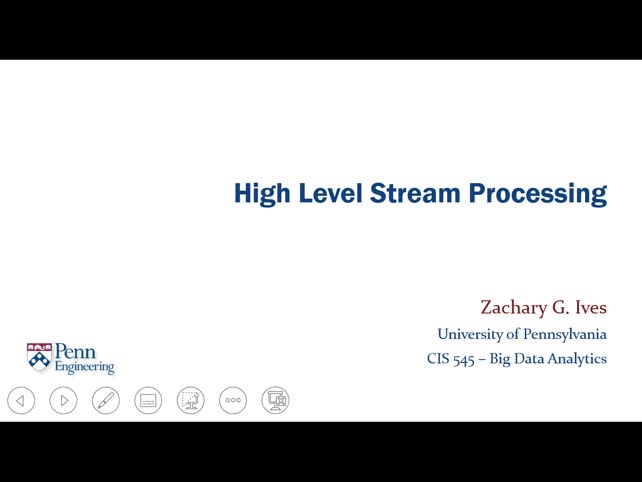 High Level Stream Processing

Zachary G. Ives

University of Pennsylvania

CIS 545 – Big Data Analytics

Penn Engineering